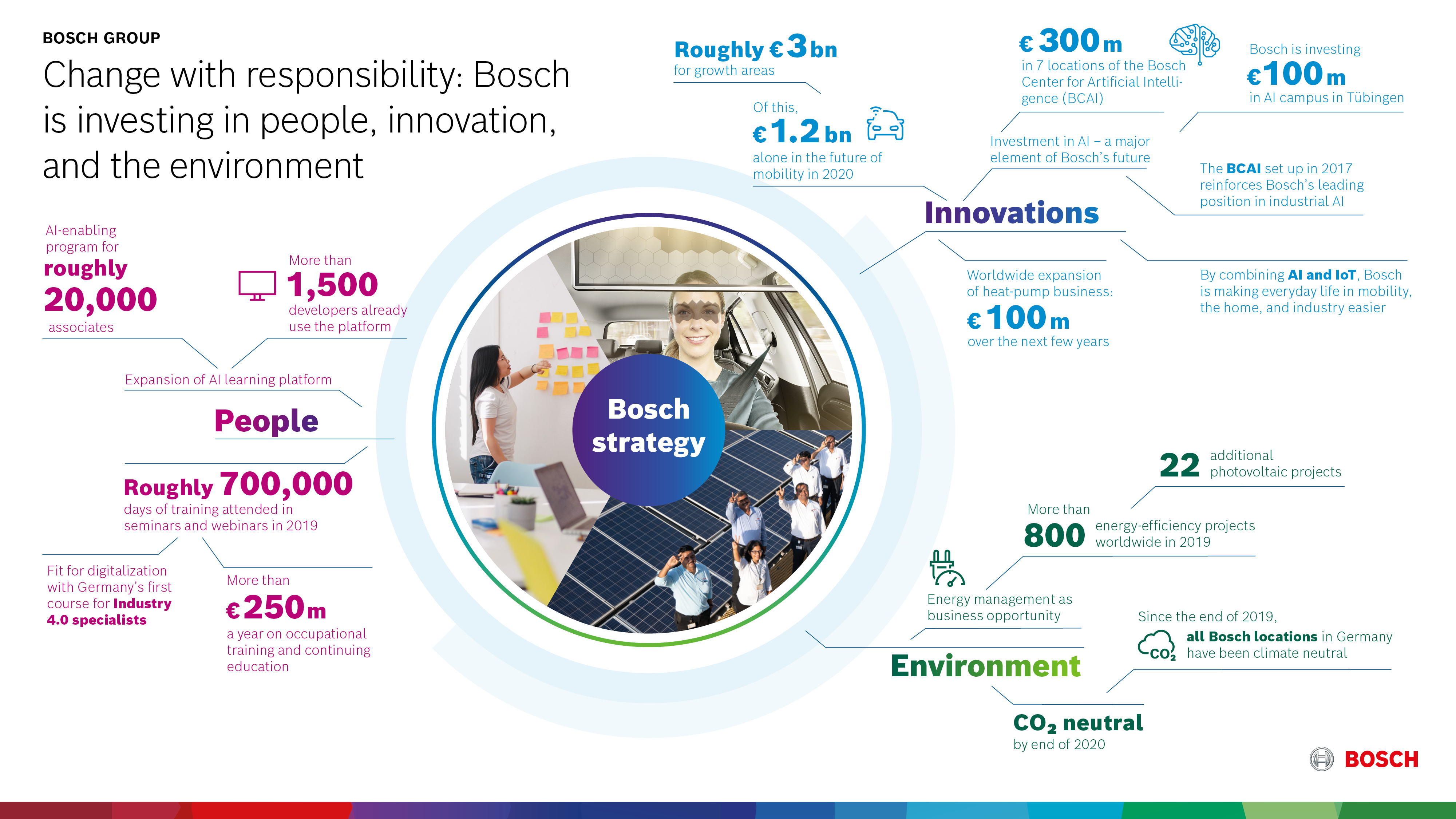 BOSCH GROUP

Change with responsibility: Bosch is investing in people, innovation, and the environment

AI-enabling program for roughly 20,000 associates

More than 1,500 developers already use the platform

Expansion of AI learning platform

People

Roughly 700,000 days of training attended in seminars and webinars in 2019

Fit for digitalization with Germany's first course for Industry 4.0 specialists

More than €250m a year on occupational training and continuing education

Bosch strategy

Roughly €3bn for growth areas

Of this, €1.2bn alone in the future of mobility in 2020

€300m in 7 locations of the Bosch Center for Artificial Intelligence (BCAI)

Bosch is investing €100m in AI campus in Tübingen

Investment in AI – a major element of Bosch's future

The BCAI set up in 2017 reinforces Bosch's leading position in industrial AI

Innovations

Worldwide expansion of heat-pump business: €100m over the next few years

By combining AI and IoT, Bosch is making everyday life in mobility, the home, and industry easier

22 additional photovoltaic projects

More than 800 energy-efficiency projects worldwide in 2019

Energy management as business opportunity

Since the end of 2019, all Bosch locations in Germany have been climate neutral

$CO_2$

Environment

$CO_2$ neutral by end of 2020

BOSCH